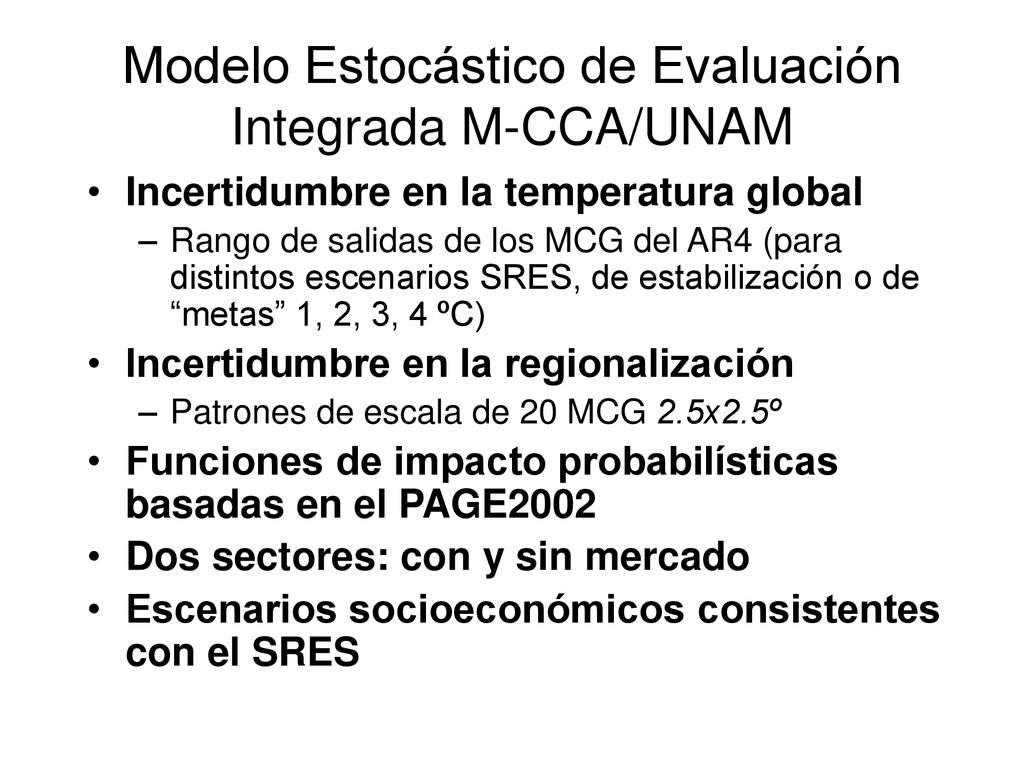 Modelo Estocástico de Evaluación Integrada M-CCA/UNAM

• Incertidumbre en la temperatura global
– Rango de salidas de los MCG del AR4 (para distintos escenarios SRES, de estabilización o de “metas” 1, 2, 3, 4 ºC)
• Incertidumbre en la regionalización
– Patrones de escala de 20 MCG 2.5x2.5º
• Funciones de impacto probabilísticas basadas en el PAGE2002
• Dos sectores: con y sin mercado
• Escenarios socioeconómicos consistentes con el SRES